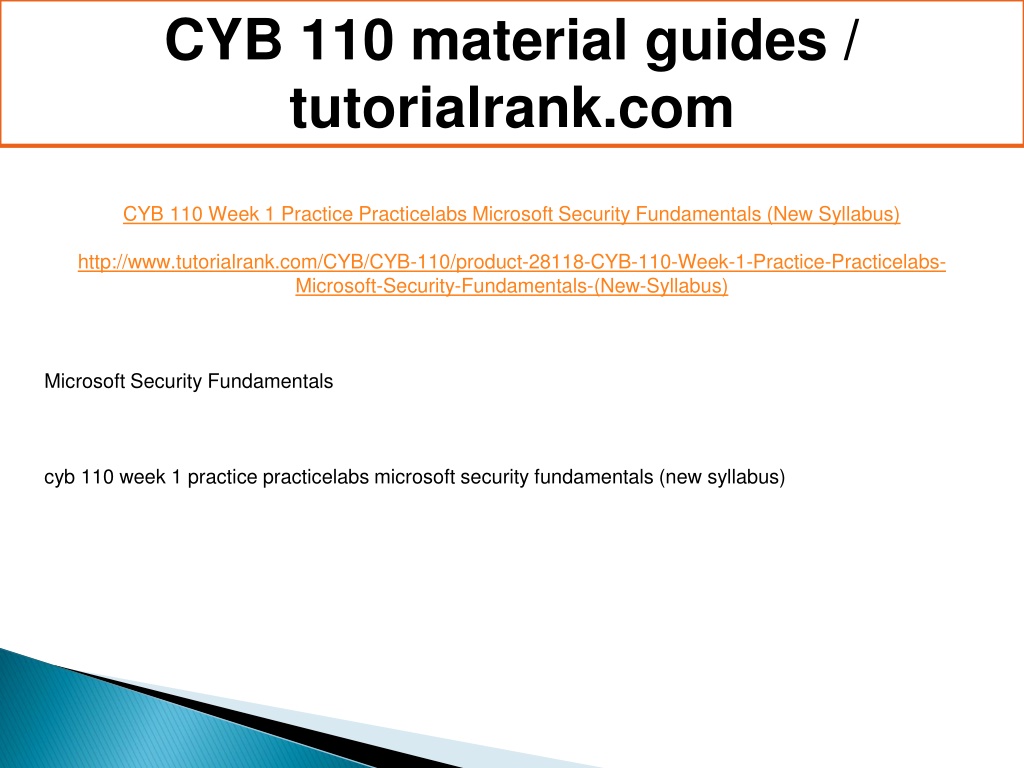 CYB 110 material guides / tutorialrank.com

CYB 110 Week 1 Practice Practicelabs Microsoft Security Fundamentals (New Syllabus)

http://www.tutorialrank.com/CYB/CYB-110/product-28118-CYB-110-Week-1-Practice-Practicelabs-Microsoft-Security-Fundamentals-(New-Syllabus)

Microsoft Security Fundamentals

cyb 110 week 1 practice practicelabs microsoft security fundamentals (new syllabus)